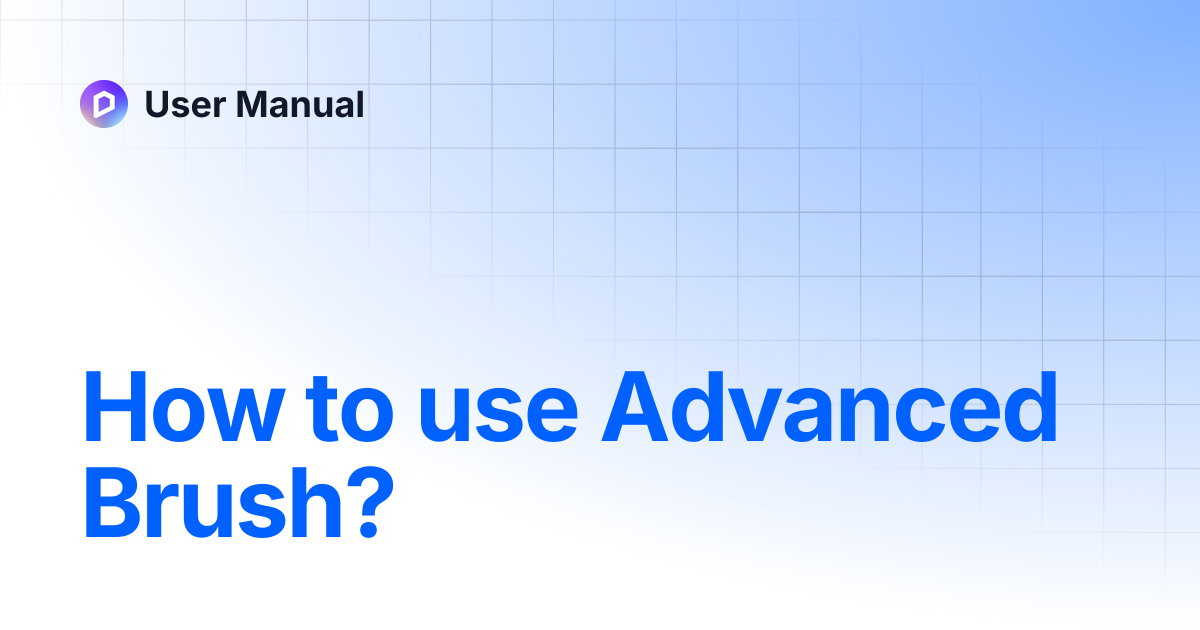 User Manual

How to use Advanced Brush?